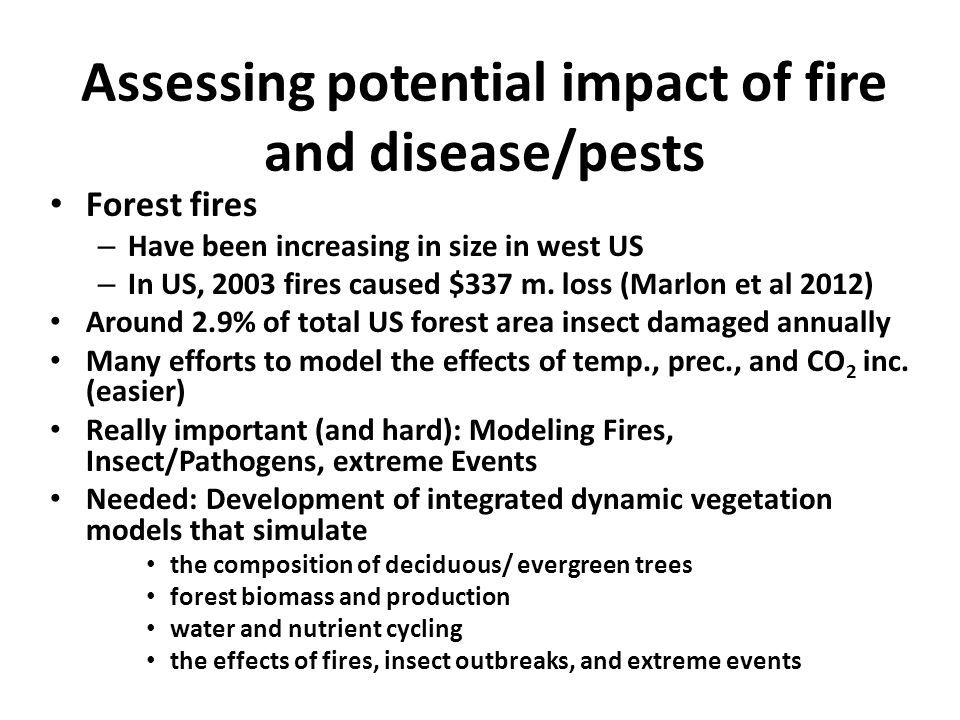 Assessing potential impact of fire and disease/pests

• Forest fires
– Have been increasing in size in west US
– In US, 2003 fires caused \$337 m. loss (Marlon et al 2012)
• Around 2.9% of total US forest area insect damaged annually
• Many efforts to model the effects of temp., prec., and $CO_2$ inc. (easier)
• Really important (and hard): Modeling Fires, Insect/Pathogens, extreme Events
• Needed: Development of integrated dynamic vegetation models that simulate
• the composition of deciduous/ evergreen trees
• forest biomass and production
• water and nutrient cycling
• the effects of fires, insect outbreaks, and extreme events